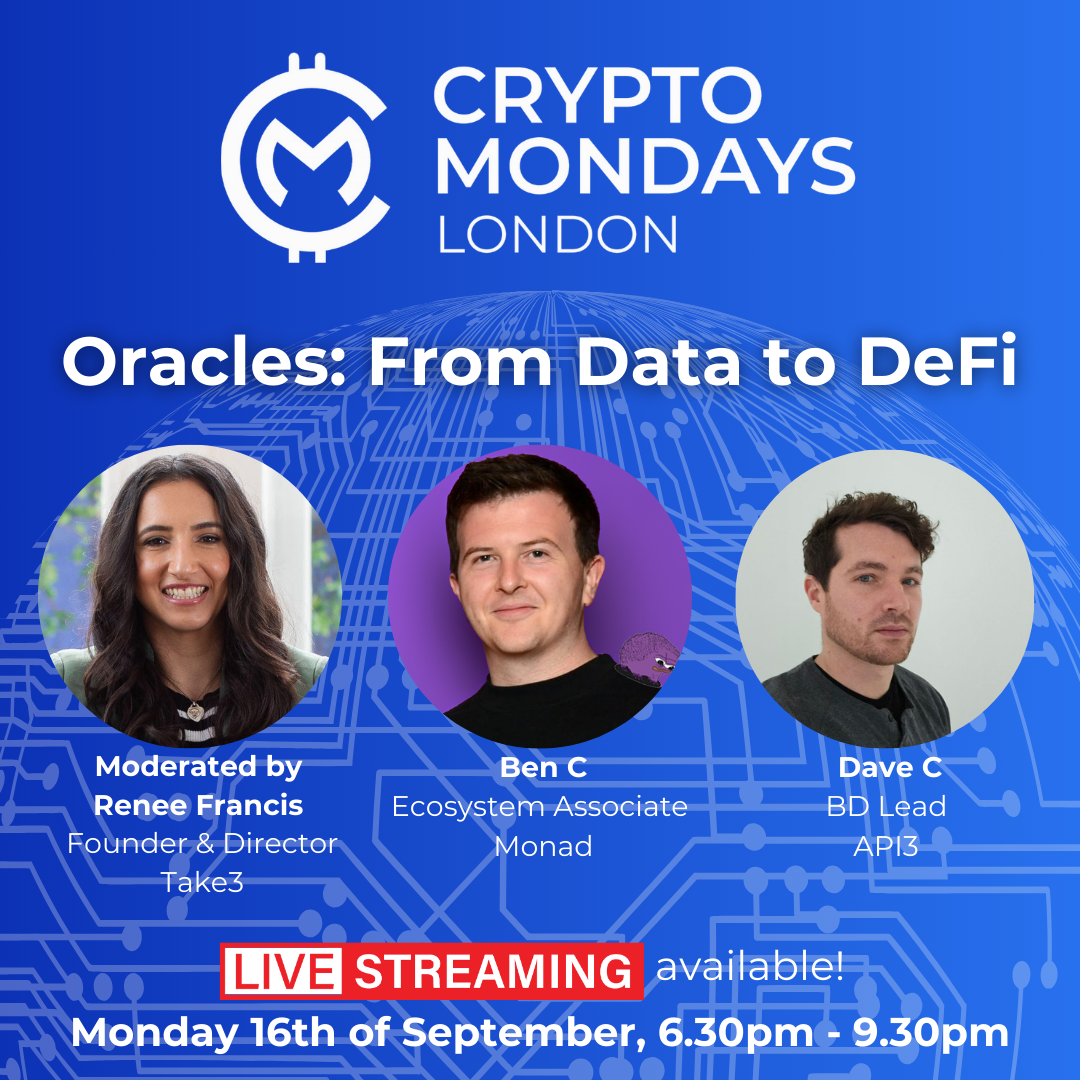 CRYPTO MONDAYS LONDON

Oracles: From Data to DeFi

Moderated by Renee Francis
Founder & Director
Take3

Ben C
Ecosystem Associate
Monad

Dave C
BD Lead
API3

LIVE STREAMING available!

Monday 16th of September, 6.30pm - 9.30pm